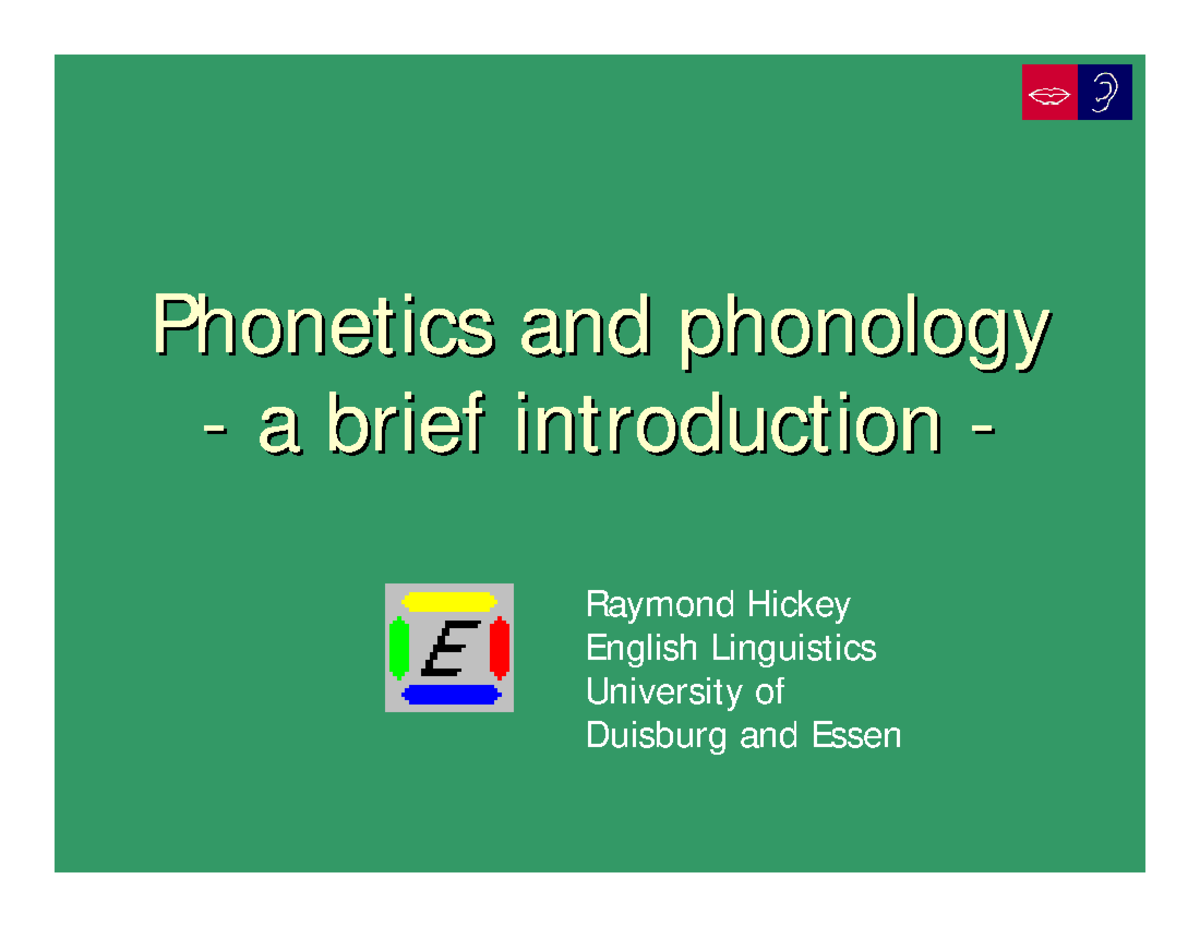 Phonetics and phonology
- a brief introduction -

E

Raymond Hickey
English Linguistics
University of
Duisburg and Essen